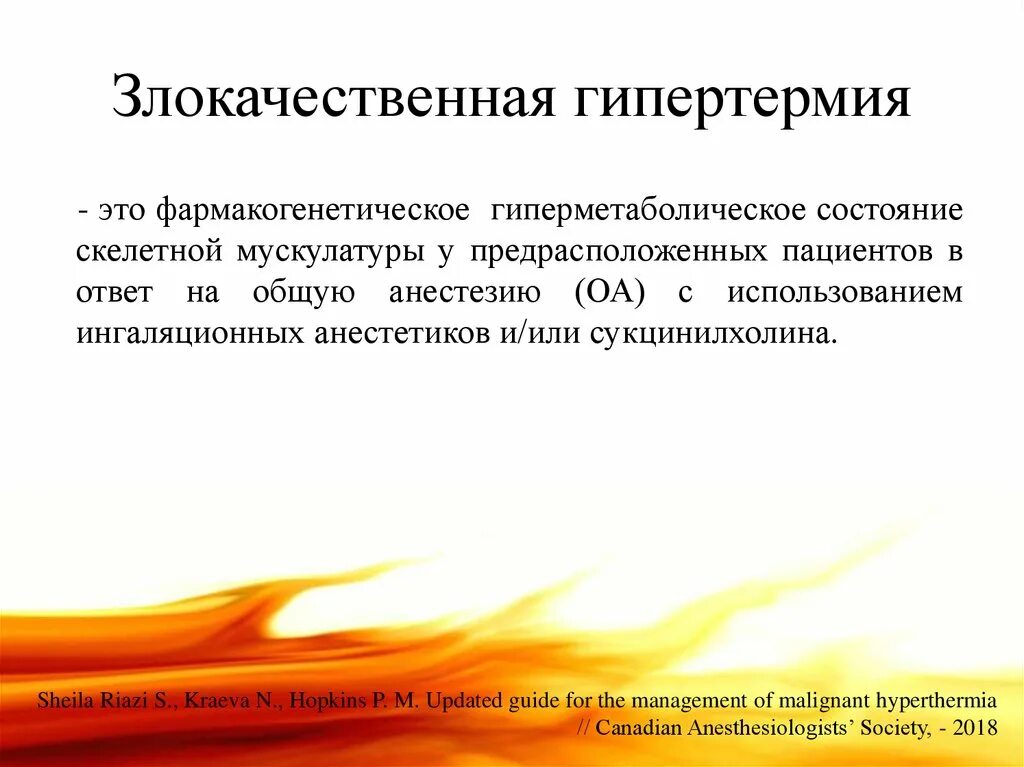 Злокачественная гипертермия

- это фармакогенетическое гиперметаболическое состояние скелетной мускулатуры у предрасположенных пациентов в ответ на общую анестезию (ОА) с использованием ингаляционных анестетиков и/или сукцинилхолина.

Sheila Riazi S., Kraeva N., Hopkins P. M. Updated guide for the management of malignant hyperthermia // Canadian Anesthesiologists' Society, - 2018